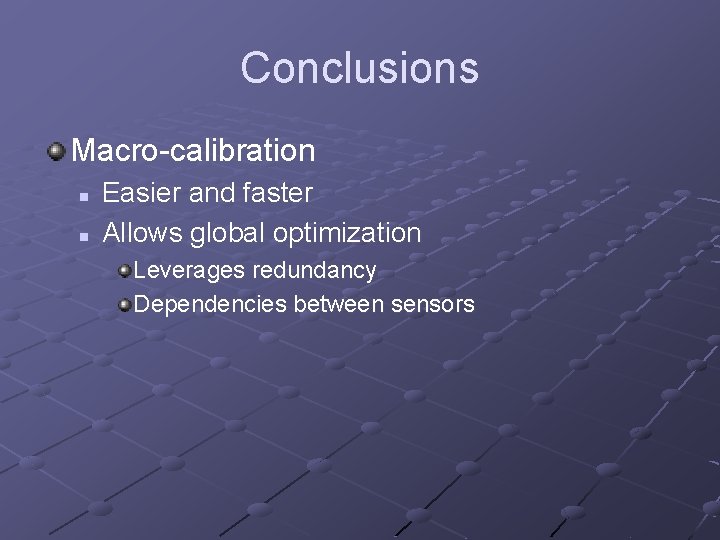 Conclusions

Macro-calibration

Easier and faster

Allows global optimization

Leverages redundancy

Dependencies between sensors